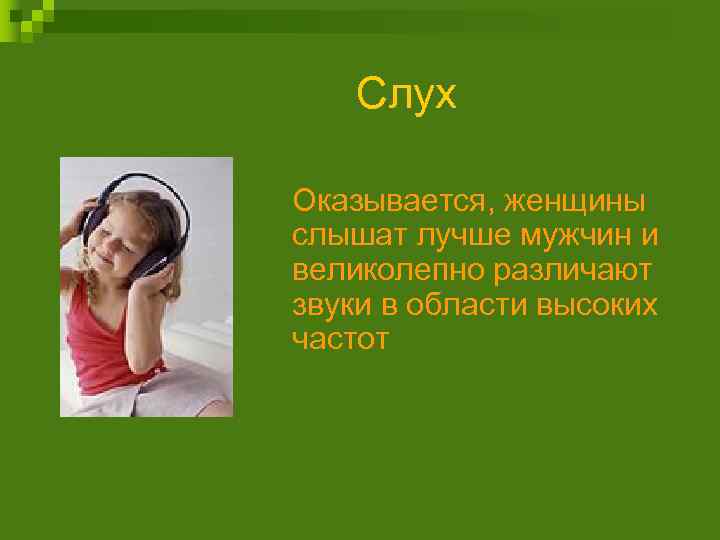 Слух

Оказывается, женщины слышат лучше мужчин и великолепно различают звуки в области высоких частот